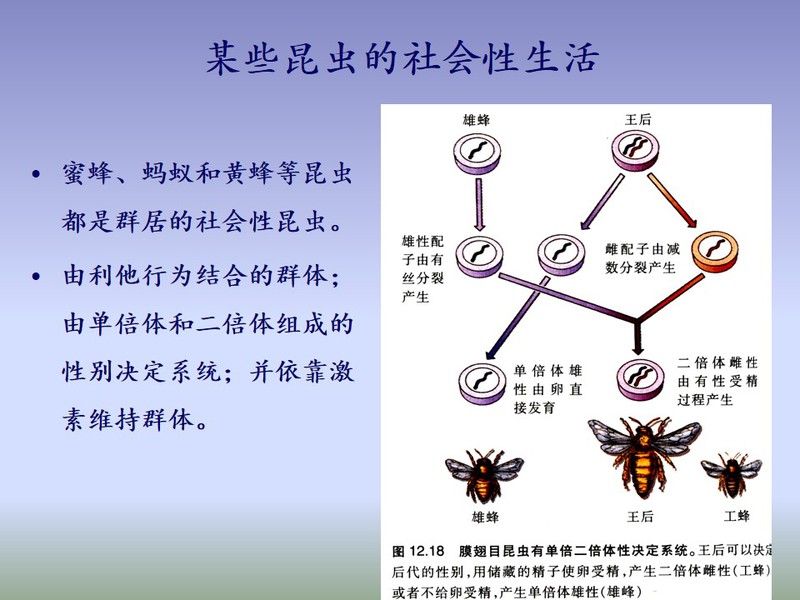 某些昆虫的社会性生活

• 蜜蜂、蚂蚁和黄蜂等昆虫都是群居的社会性昆虫。

• 由利他行为结合的群体；由单倍体和二倍体组成的性别决定系统；并依靠激素维持群体。

雄蜂

王后

雄性配子由有丝分裂产生

雌配子由减数分裂产生

单倍体雄性由卵直接发育

二倍体雌性由有性受精过程产生

雄蜂

王后

工蜂

图 12.18 膜翅目昆虫有单倍二倍体性决定系统。王后可以决定后代的性别，用储藏的精子使卵受精，产生二倍体雌性（工蜂）或者不给卵受精，产生单倍体雄性（雄蜂）